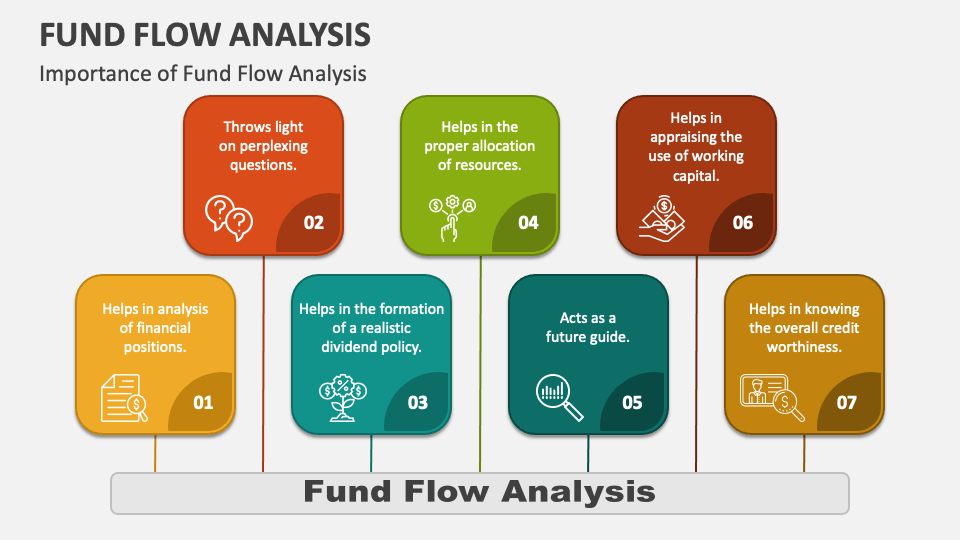 FUND FLOW ANALYSIS

Importance of Fund Flow Analysis

Helps in analysis of financial positions.

01

Throws light on perplexing questions.

02

Helps in the formation of a realistic dividend policy.

03

Helps in the proper allocation of resources.

04

Acts as a future guide.

05

Helps in appraising the use of working capital.

06

Helps in knowing the overall credit worthiness.

07

Fund Flow Analysis